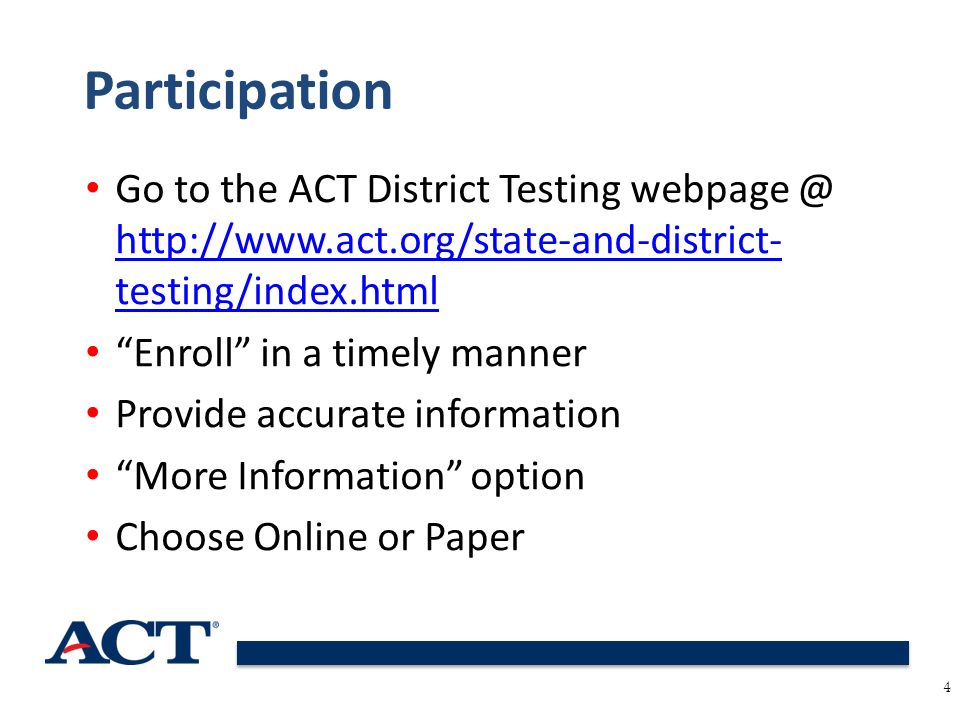 Participation

• Go to the ACT District Testing webpage @ http://www.act.org/state-and-district-testing/index.html
• “Enroll” in a timely manner
• Provide accurate information
• “More Information” option
• Choose Online or Paper

ACT®

4